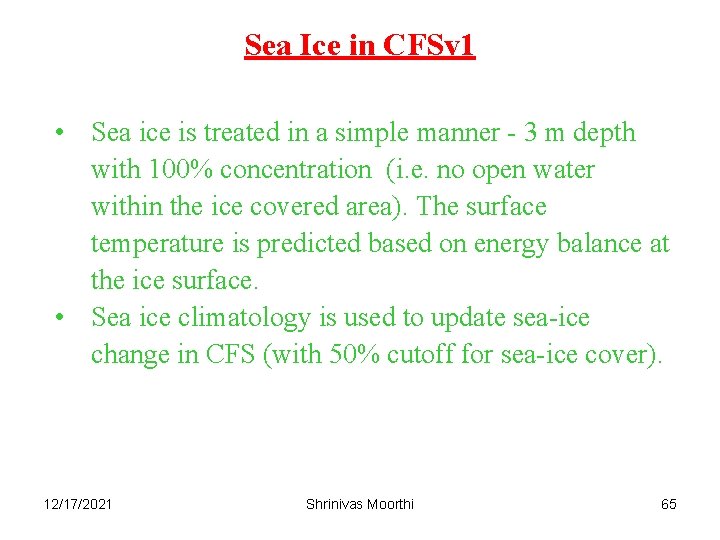 Sea Ice in CFSv1

• Sea ice is treated in a simple manner - 3 m depth with 100% concentration (i.e. no open water within the ice covered area). The surface temperature is predicted based on energy balance at the ice surface.
• Sea ice climatology is used to update sea-ice change in CFS (with 50% cutoff for sea-ice cover).

12/17/2021
Shrinivas Moorthi
65